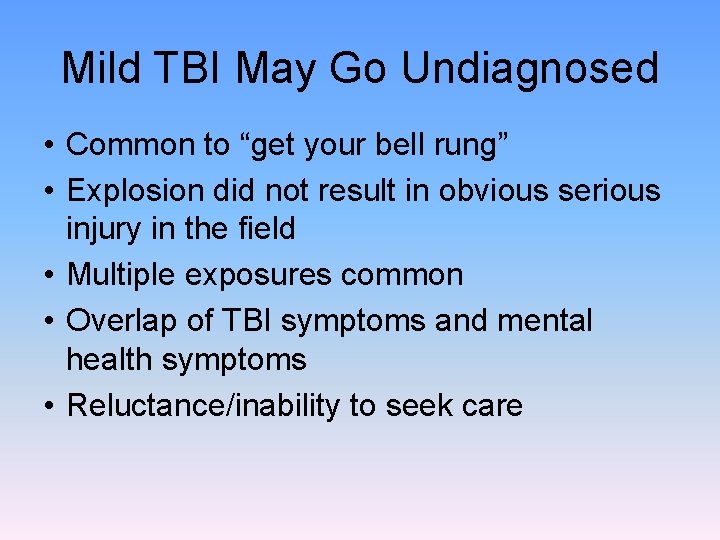 Mild TBI May Go Undiagnosed

• Common to “get your bell rung”
• Explosion did not result in obvious serious injury in the field
• Multiple exposures common
• Overlap of TBI symptoms and mental health symptoms
• Reluctance/inability to seek care